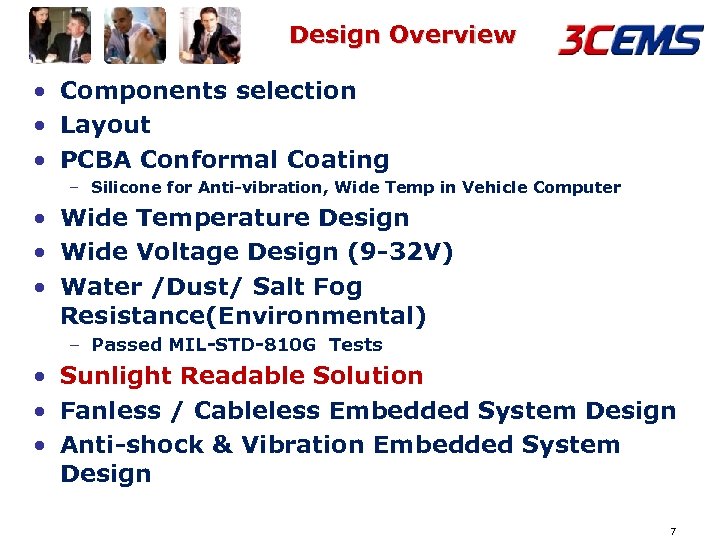 Design Overview

3CEMS

• Components selection
• Layout
• PCBA Conformal Coating
– Silicone for Anti-vibration, Wide Temp in Vehicle Computer
• Wide Temperature Design
• Wide Voltage Design (9-32V)
• Water /Dust/ Salt Fog Resistance(Environmental)
– Passed MIL-STD-810G Tests
• Sunlight Readable Solution
• Fanless / Cableless Embedded System Design
• Anti-shock & Vibration Embedded System Design

7